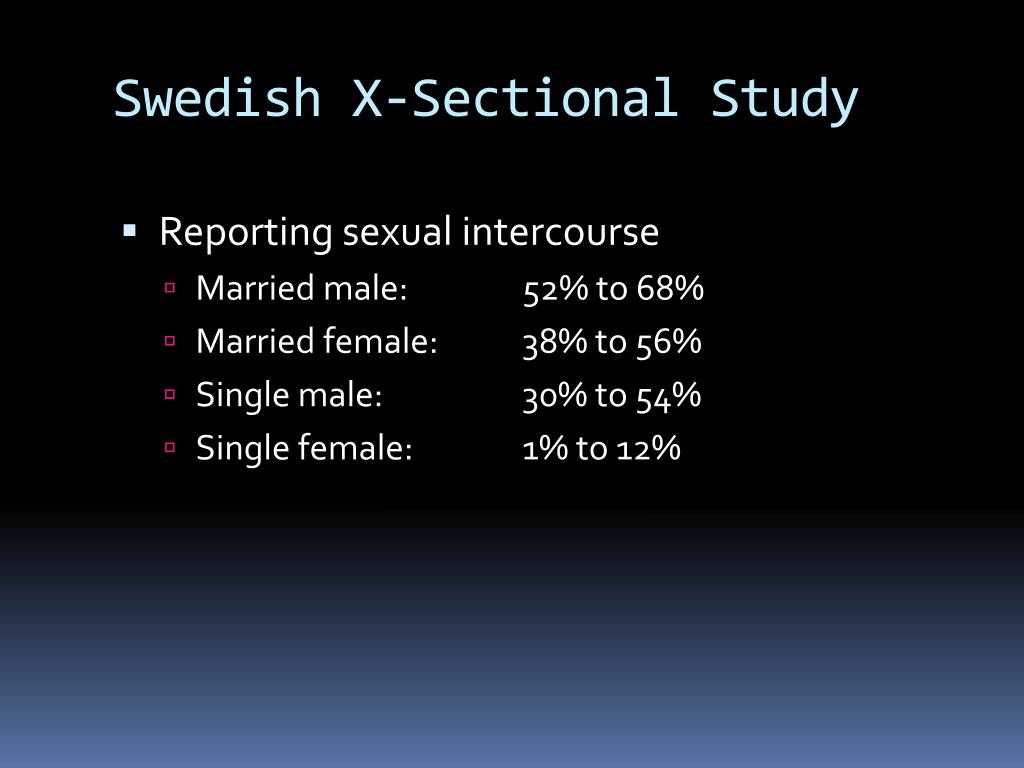 Swedish X-Sectional Study

Reporting sexual intercourse
Married male: 52% to 68%
Married female: 38% to 56%
Single male: 30% to 54%
Single female: 1% to 12%